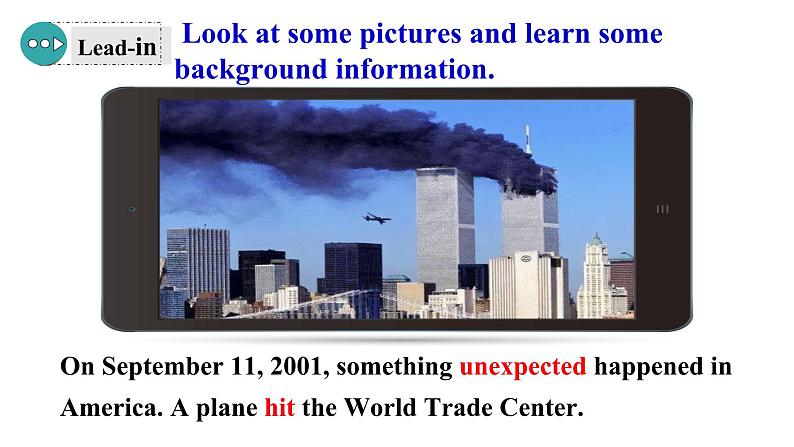 Lead-in

Look at some pictures and learn some background information.

On September 11, 2001, something unexpected happened in America. A plane hit the World Trade Center.